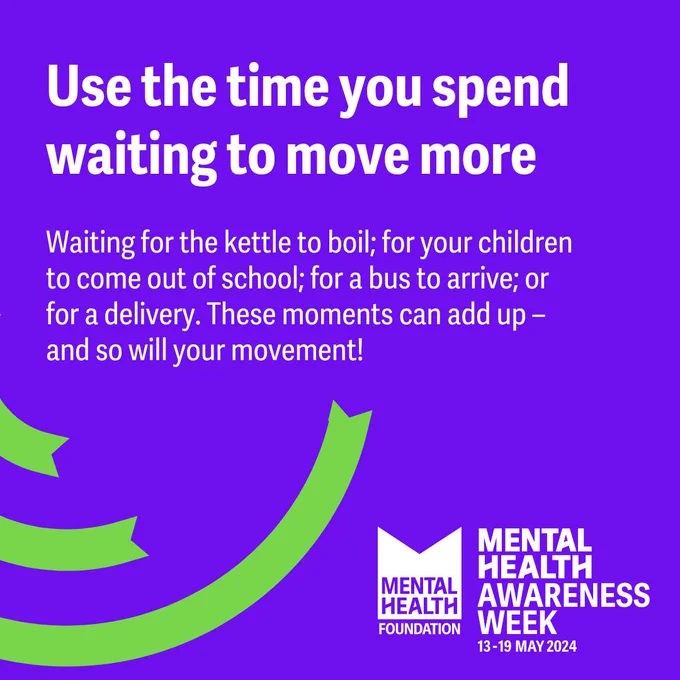 Use the time you spend waiting to move more

Waiting for the kettle to boil; for your children to come out of school; for a bus to arrive; or for a delivery. These moments can add up – and so will your movement!

MENTAL HEALTH FOUNDATION

MENTAL HEALTH AWARENESS WEEK
13-19 MAY 2024